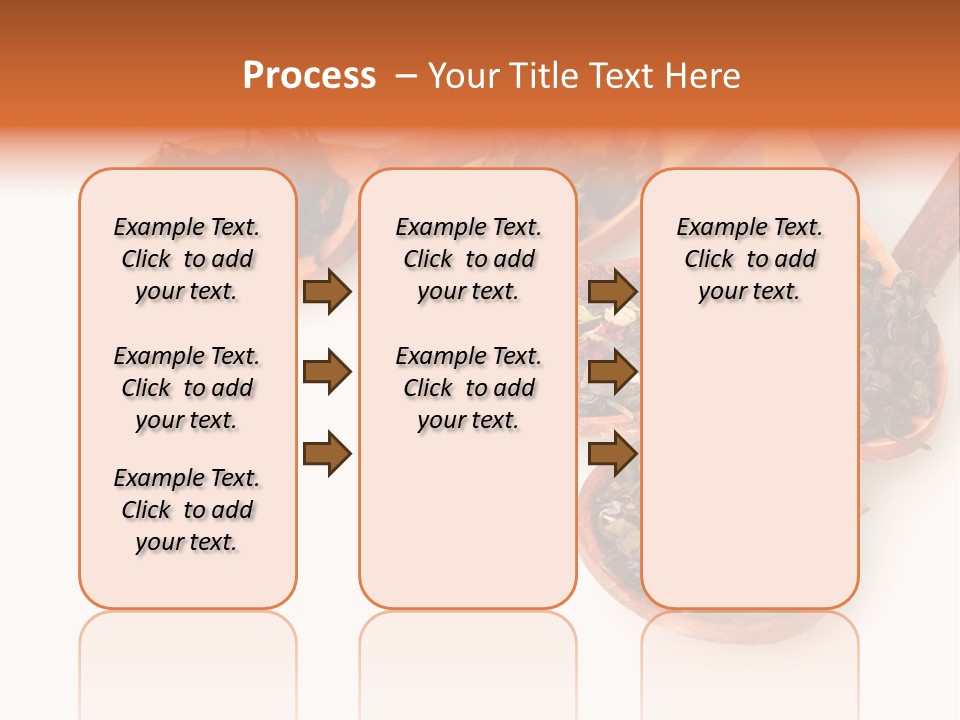 Process – Your Title Text Here

Example Text. Click to add your text.

Example Text. Click to add your text.

Example Text. Click to add your text.

Example Text. Click to add your text.

Example Text. Click to add your text.

Example Text. Click to add your text.